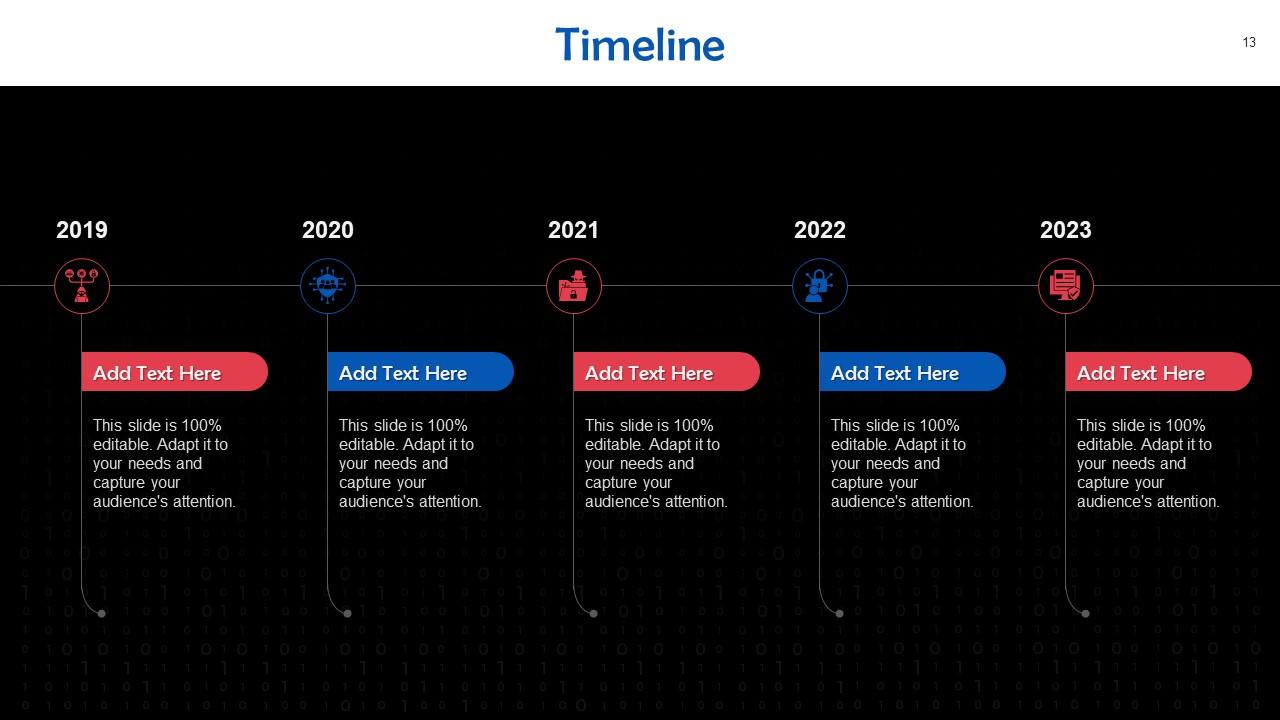 Timeline

13

2019

Add Text Here

This slide is 100% editable. Adapt it to your needs and capture your audience's attention.

2020

Add Text Here

This slide is 100% editable. Adapt it to your needs and capture your audience's attention.

2021

Add Text Here

This slide is 100% editable. Adapt it to your needs and capture your audience's attention.

2022

Add Text Here

This slide is 100% editable. Adapt it to your needs and capture your audience's attention.

2023

Add Text Here

This slide is 100% editable. Adapt it to your needs and capture your audience's attention.